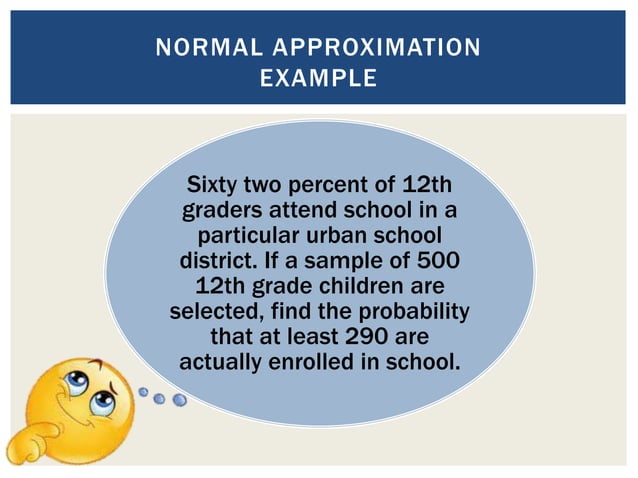 NORMAL APPROXIMATION EXAMPLE

Sixty two percent of 12th graders attend school in a particular urban school district. If a sample of 500 12th grade children are selected, find the probability that at least 290 are actually enrolled in school.